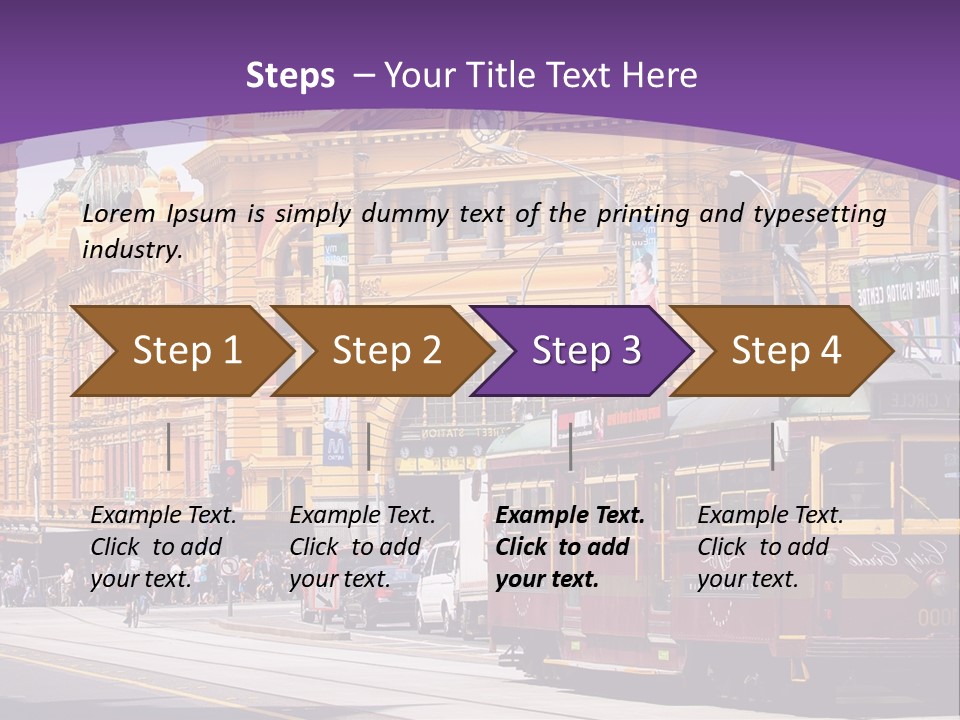 Steps – Your Title Text Here

Lorem Ipsum is simply dummy text of the printing and typesetting industry.

Step 1

Step 2

Step 3

Step 4

Example Text. Click to add your text.

Example Text. Click to add your text.

Example Text. Click to add your text.

Example Text. Click to add your text.